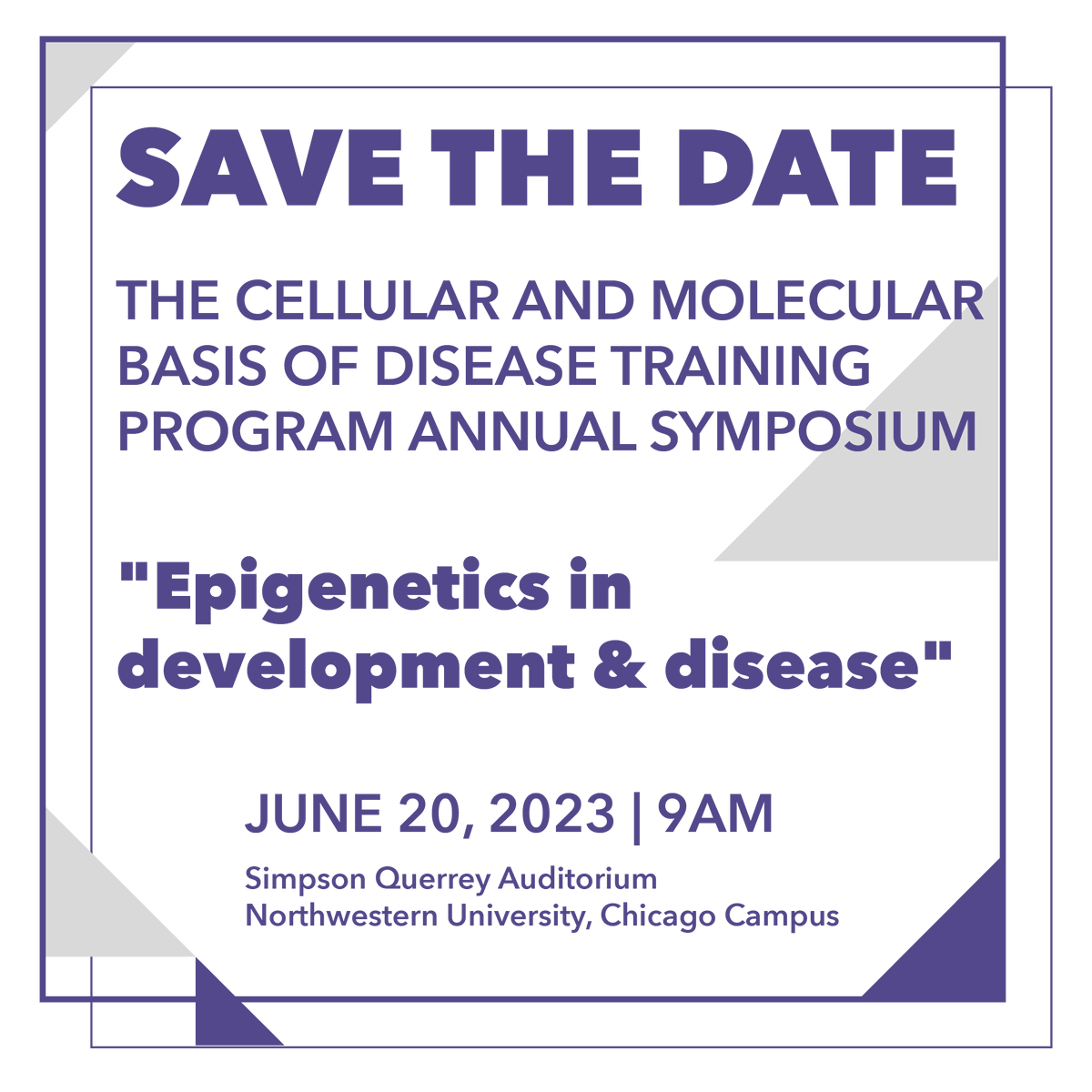 SAVE THE DATE

THE CELLULAR AND MOLECULAR BASIS OF DISEASE TRAINING PROGRAM ANNUAL SYMPOSIUM

"Epigenetics in development & disease"

JUNE 20, 2023 | 9AM

Simpson Querrey Auditorium
Northwestern University, Chicago Campus